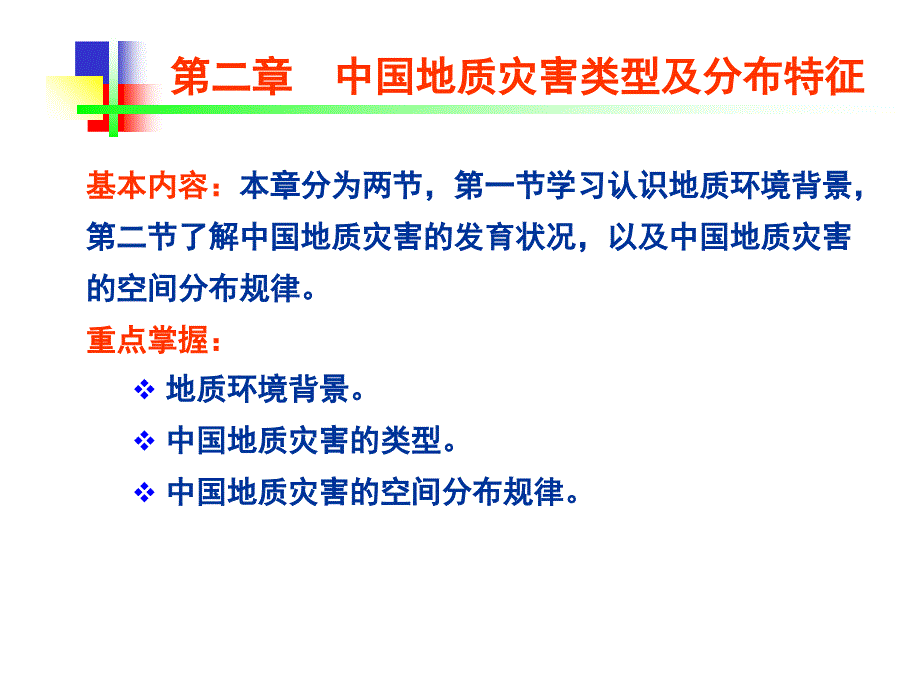 第二章　中国地质灾害类型及分布特征

基本内容：本章分为两节，第一节学习认识地质环境背景，第二节了解中国地质灾害的发育状况，以及中国地质灾害的空间分布规律。

重点掌握：

❖ 地质环境背景。

❖ 中国地质灾害的类型。

❖ 中国地质灾害的空间分布规律。